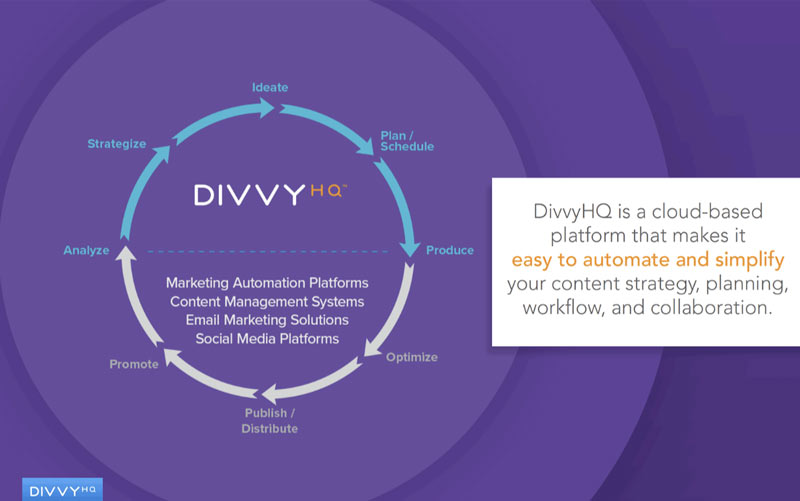 Ideate

Plan / Schedule

Produce

Optimize

Publish / Distribute

Promote

Analyze

Strategize

DIVVYHQ™

Marketing Automation Platforms
Content Management Systems
Email Marketing Solutions
Social Media Platforms

DivvyHQ is a cloud-based platform that makes it easy to automate and simplify your content strategy, planning, workflow, and collaboration.

DIVVYHQ